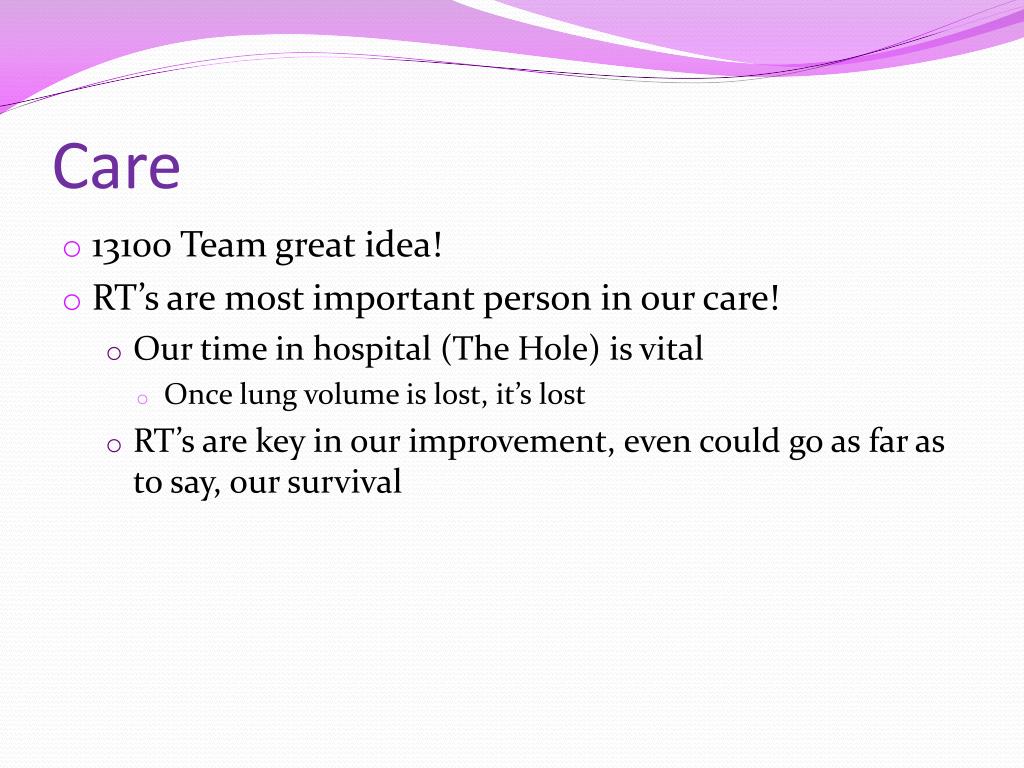 Care

o 13100 Team great idea!
o RT’s are most important person in our care!
o Our time in hospital (The Hole) is vital
o Once lung volume is lost, it’s lost
o RT’s are key in our improvement, even could go as far as to say, our survival